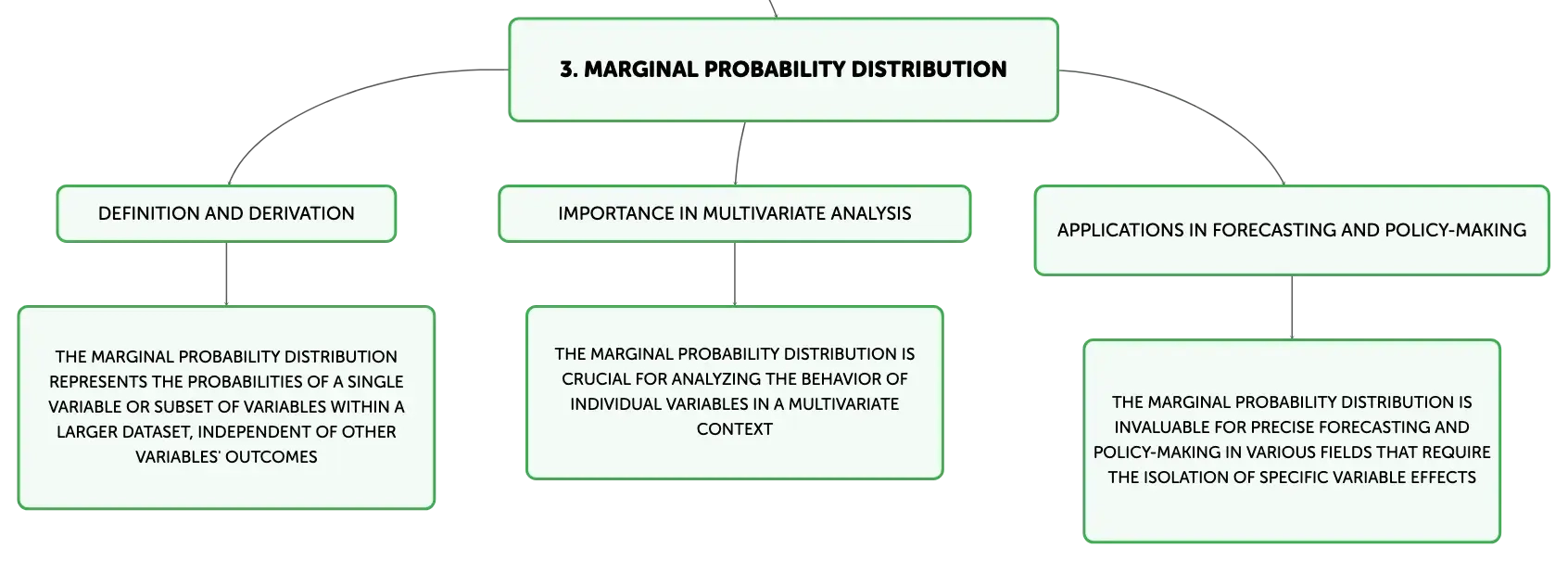 3. MARGINAL PROBABILITY DISTRIBUTION

DEFINITION AND DERIVATION

THE MARGINAL PROBABILITY DISTRIBUTION REPRESENTS THE PROBABILITIES OF A SINGLE VARIABLE OR SUBSET OF VARIABLES WITHIN A LARGER DATASET, INDEPENDENT OF OTHER VARIABLES' OUTCOMES

IMPORTANCE IN MULTIVARIATE ANALYSIS

THE MARGINAL PROBABILITY DISTRIBUTION IS CRUCIAL FOR ANALYZING THE BEHAVIOR OF INDIVIDUAL VARIABLES IN A MULTIVARIATE CONTEXT

APPLICATIONS IN FORECASTING AND POLICY-MAKING

THE MARGINAL PROBABILITY DISTRIBUTION IS INVALUABLE FOR PRECISE FORECASTING AND POLICY-MAKING IN VARIOUS FIELDS THAT REQUIRE THE ISOLATION OF SPECIFIC VARIABLE EFFECTS